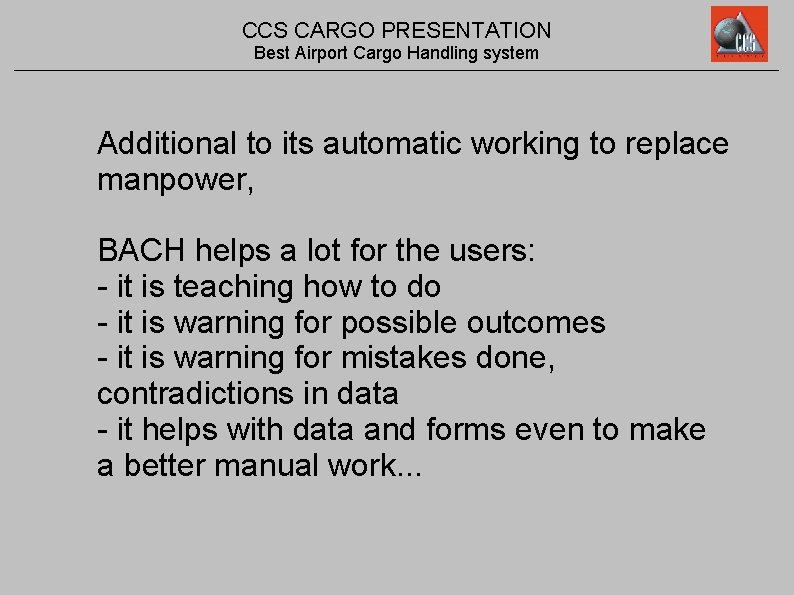 CCS CARGO PRESENTATION
Best Airport Cargo Handling system

CCS

Additional to its automatic working to replace manpower,

BACH helps a lot for the users:
- it is teaching how to do
- it is warning for possible outcomes
- it is warning for mistakes done, contradictions in data
- it helps with data and forms even to make a better manual work...